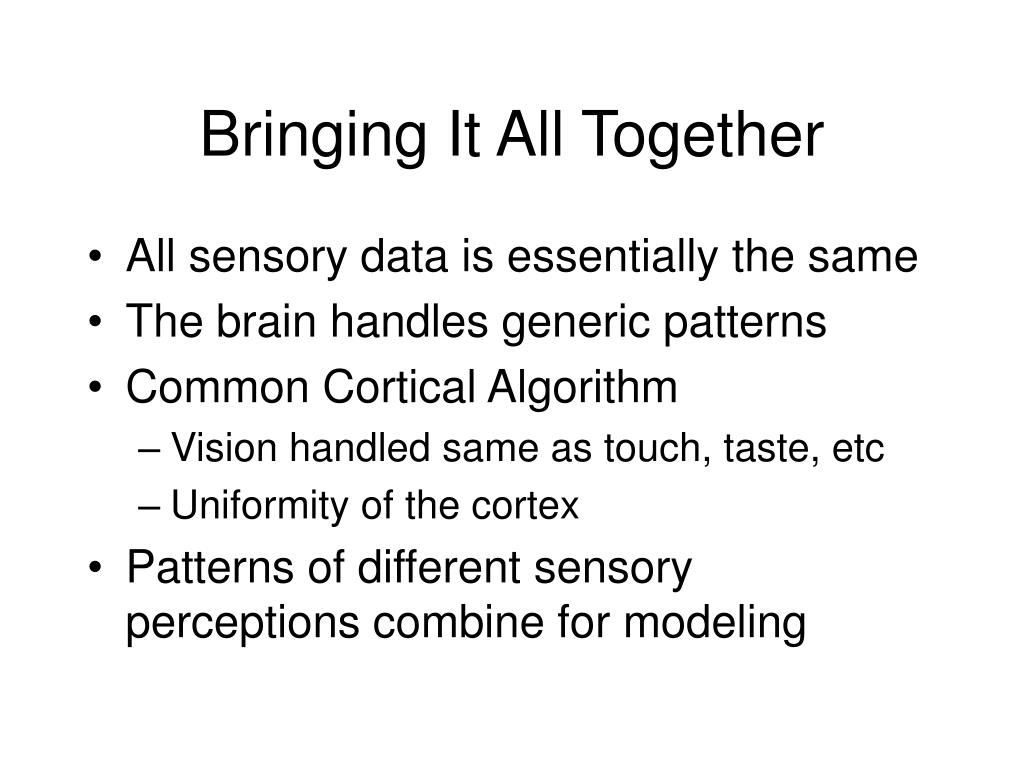 Bringing It All Together

• All sensory data is essentially the same
• The brain handles generic patterns
• Common Cortical Algorithm
– Vision handled same as touch, taste, etc
– Uniformity of the cortex
• Patterns of different sensory perceptions combine for modeling